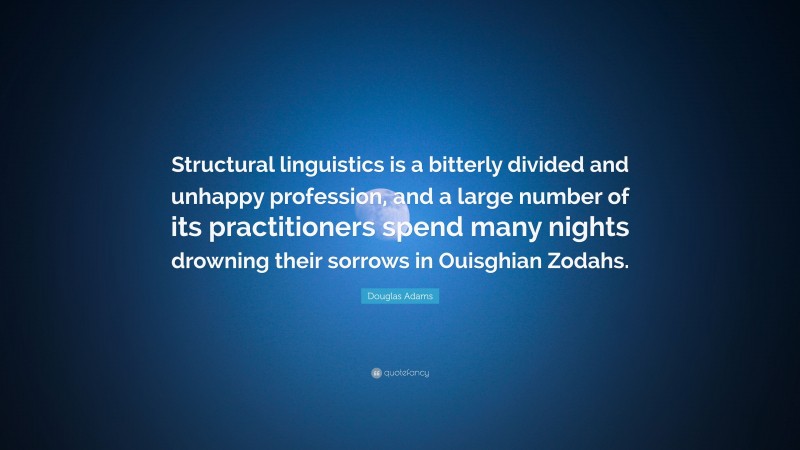 Structural linguistics is a bitterly divided and unhappy profession, and a large number of its practitioners spend many nights drowning their sorrows in Ouisghian Zodahs.

Douglas Adams

quotefancy